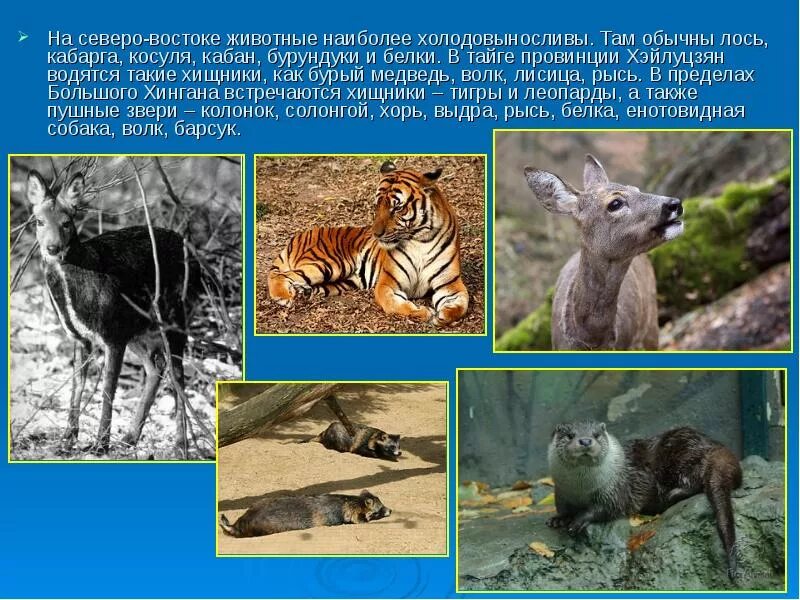 На северо-востоке животные наиболее холодовыносливы. Там обычны лось, кабарга, косуля, кабан, бурундуки и белки. В тайге провинции Хэйлуцзян водятся такие хищники, как бурый медведь, волк, лисица, рысь. В пределах Большого Хингана встречаются хищники – тигры и леопарды, а также пушные звери – колонок, солонгой, хорь, выдра, рысь, белка, енотовидная собака, волк, барсук.